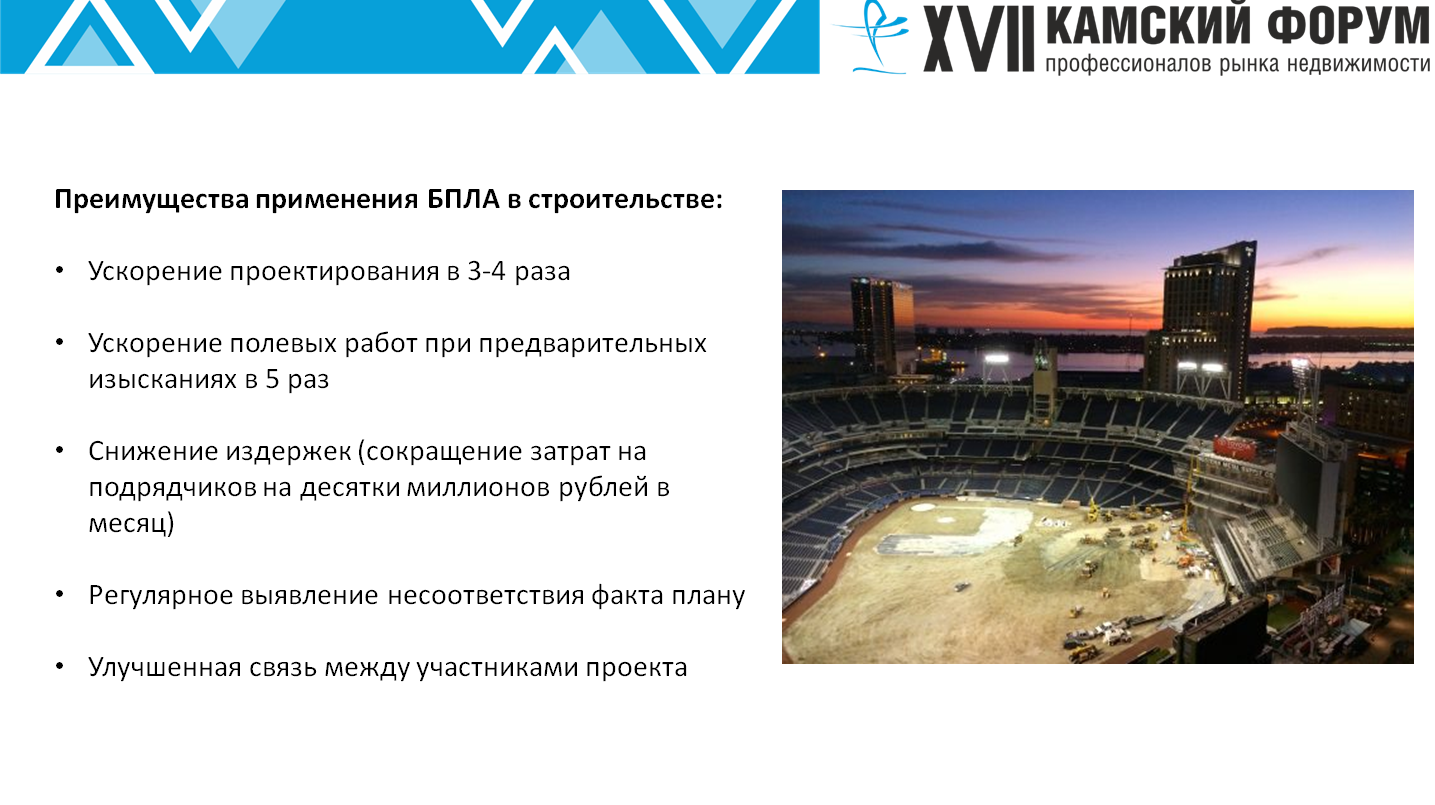 XVII КАМСКИЙ ФОРУМ
профессионалов рынка недвижимости

Преимущества применения БПЛА в строительстве:

• Ускорение проектирования в 3-4 раза

• Ускорение полевых работ при предварительных изысканиях в 5 раз

• Снижение издержек (сокращение затрат на подрядчиков на десятки миллионов рублей в месяц)

• Регулярное выявление несоответствия факта плану

• Улучшенная связь между участниками проекта